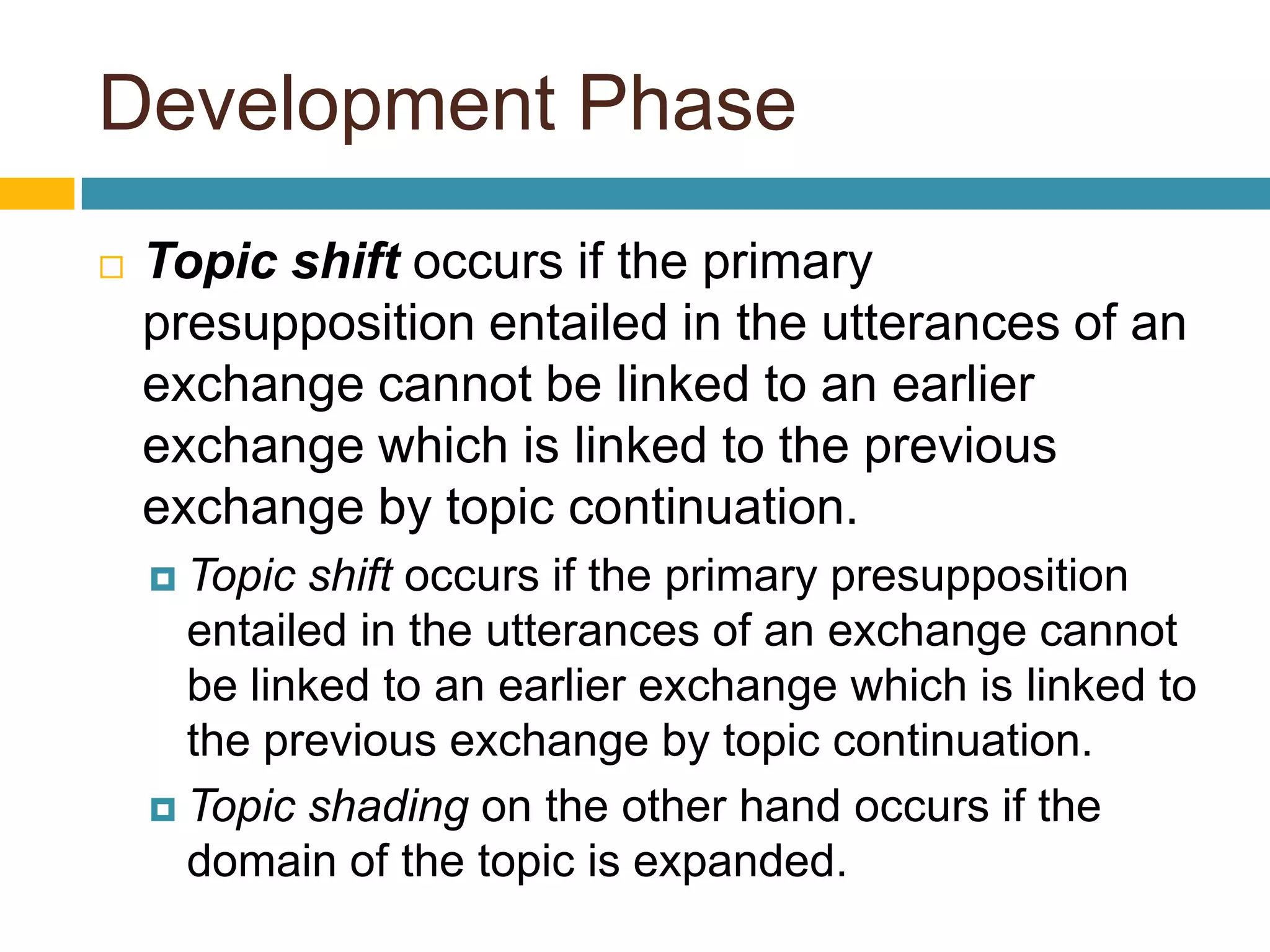 Development Phase

Topic shift occurs if the primary presupposition entailed in the utterances of an exchange cannot be linked to an earlier exchange which is linked to the previous exchange by topic continuation.

Topic shift occurs if the primary presupposition entailed in the utterances of an exchange cannot be linked to an earlier exchange which is linked to the previous exchange by topic continuation.

Topic shading on the other hand occurs if the domain of the topic is expanded.